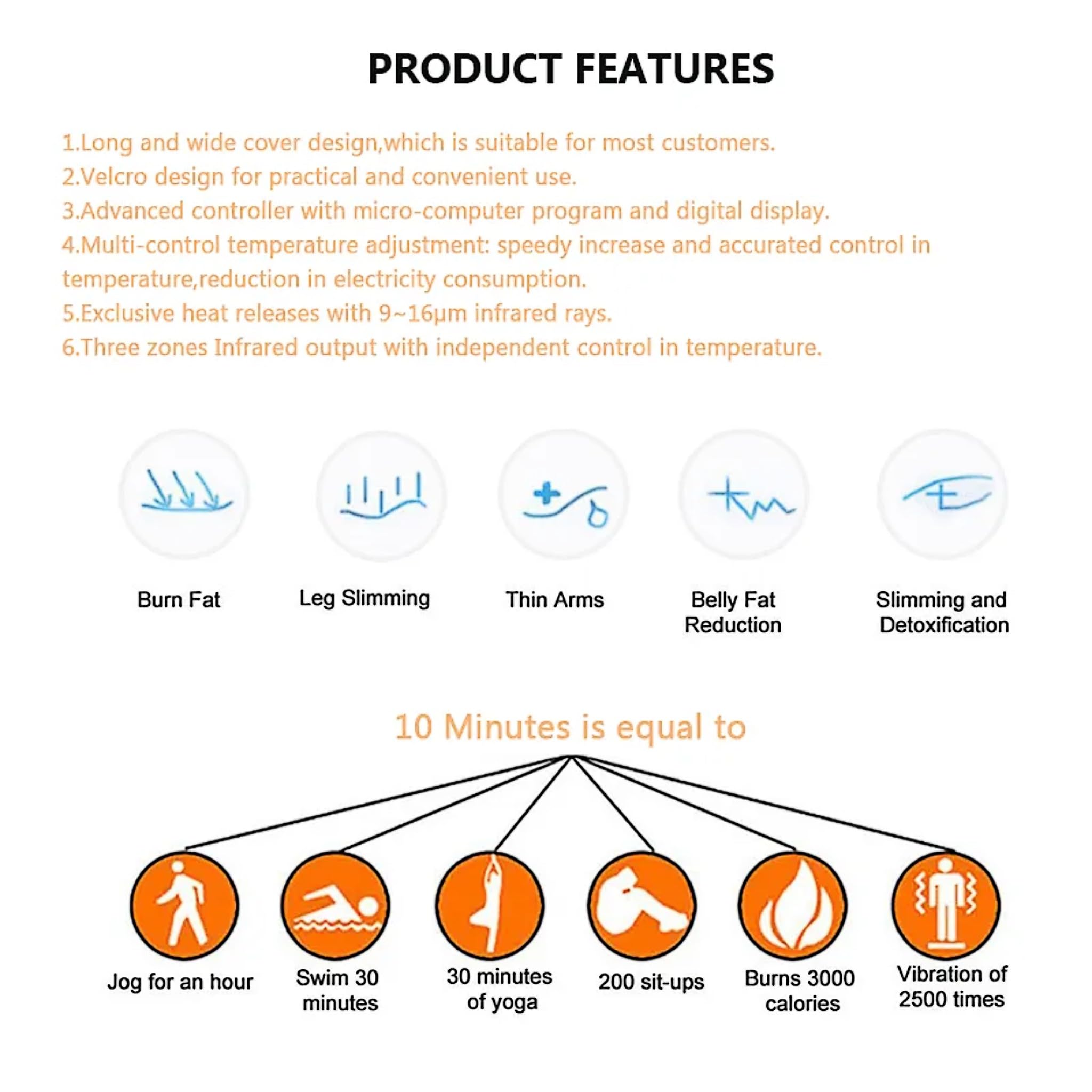 PRODUCT FEATURES

1.Long and wide cover design,which is suitable for most customers.
2.Velcro design for practical and convenient use.
3.Advanced controller with micro-computer program and digital display.
4.Multi-control temperature adjustment: speedy increase and accurated control in temperature,reduction in electricity consumption.
5.Exclusive heat releases with 9~16μm infrared rays.
6.Three zones Infrared output with independent control in temperature.

Burn Fat

Leg Slimming

Thin Arms

Belly Fat Reduction

Slimming and Detoxification

10 Minutes is equal to

Jog for an hour

Swim 30 minutes

30 minutes of yoga

200 sit-ups

Burns 3000 calories

Vibration of 2500 times